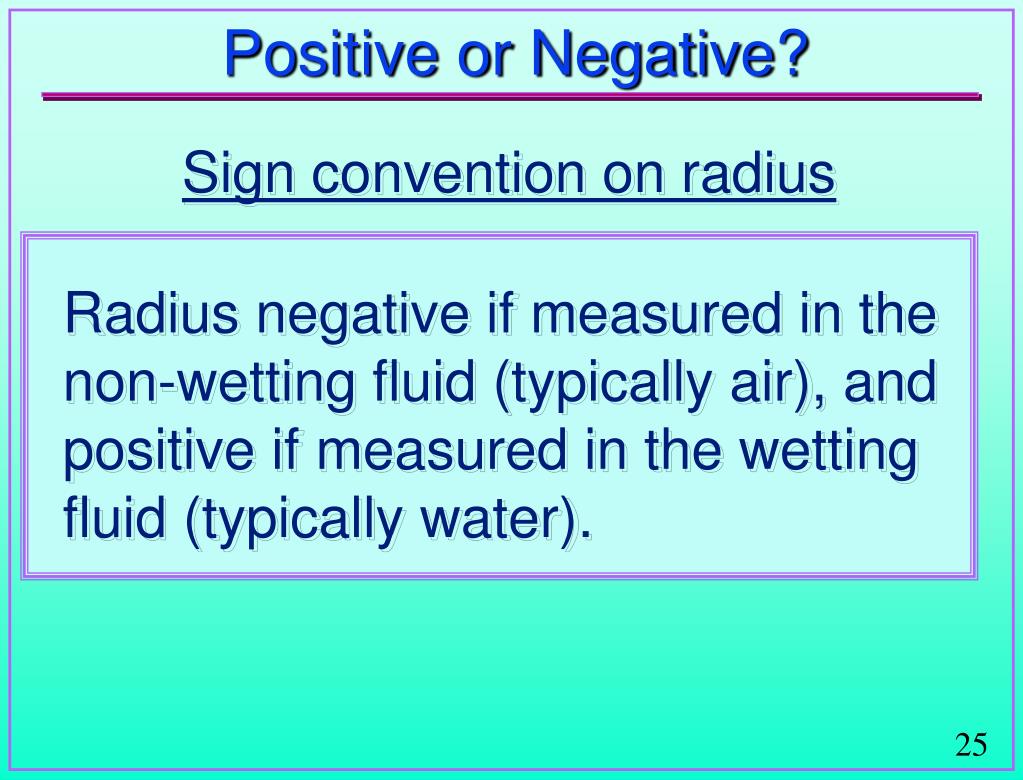 Positive or Negative?

Sign convention on radius

Radius negative if measured in the non-wetting fluid (typically air), and positive if measured in the wetting fluid (typically water).

25